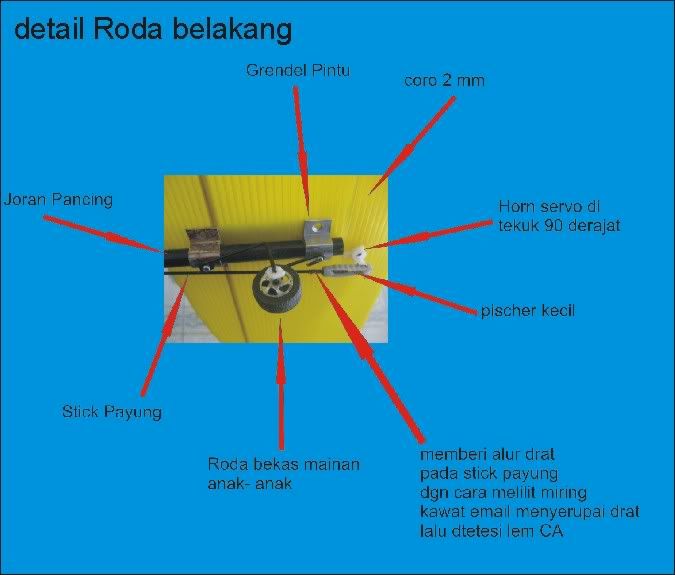 detail Roda belakang

Grendel Pintu

coro 2 mm

Joran Pancing

Horn servo di tekuk 90 derajat

pischer kecil

Stick Payung

Roda bekas mainan anak- anak

memberi alur drat
pada stick payung
dgn cara melilit miring
kawat email menyerupai drat
lalu dtetesi lem CA